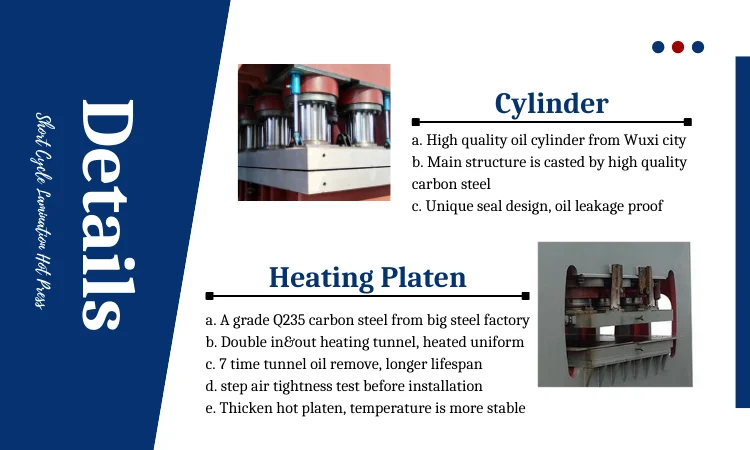 Details

Short Cycle Lamination Hot Press

Cylinder

a. High quality oil cylinder from Wuxi city
b. Main structure is casted by high quality carbon steel
c. Unique seal design, oil leakage proof

Heating Platen

a. A grade Q235 carbon steel from big steel factory
b. Double in&out heating tunnel, heated uniform
c. 7 time tunnel oil remove, longer lifespan
d. step air tightness test before installation
e. Thicken hot platen, temperature is more stable